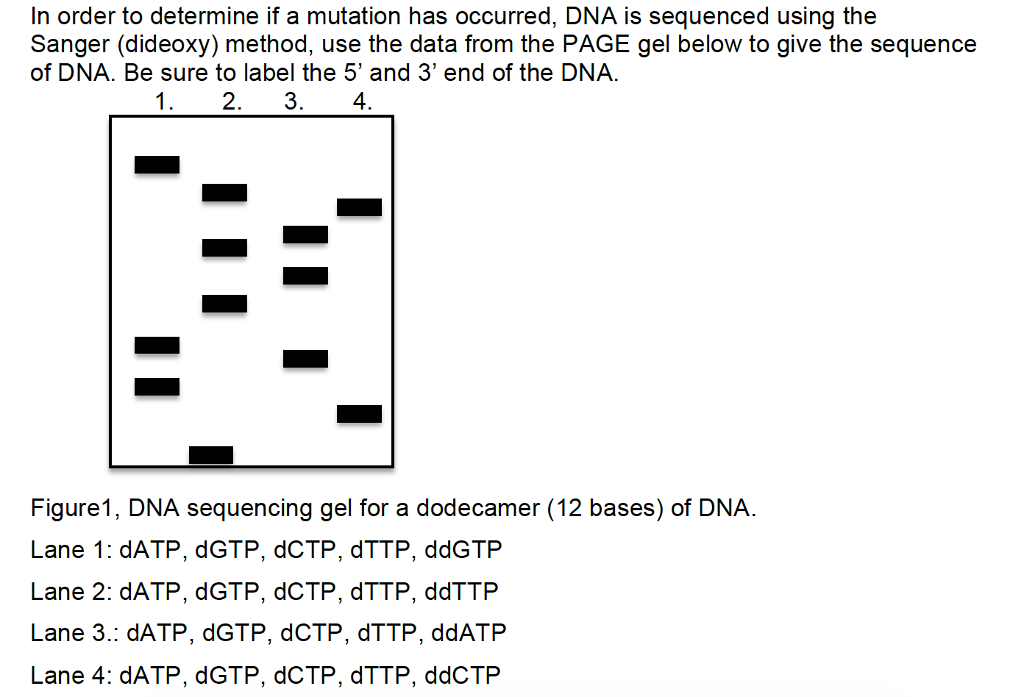 In order to determine if a mutation has occurred, DNA is sequenced using the Sanger (dideoxy) method, use the data from the PAGE gel below to give the sequence of DNA. Be sure to label the 5' and 3' end of the DNA.

1. 2. 3. 4.

Figure1, DNA sequencing gel for a dodecamer (12 bases) of DNA.

Lane 1: dATP, dGTP, dCTP, dTTP, ddGTP

Lane 2: dATP, dGTP, dCTP, dTTP, ddTTP

Lane 3.: dATP, dGTP, dCTP, dTTP, ddATP

Lane 4: dATP, dGTP, dCTP, dTTP, ddCTP